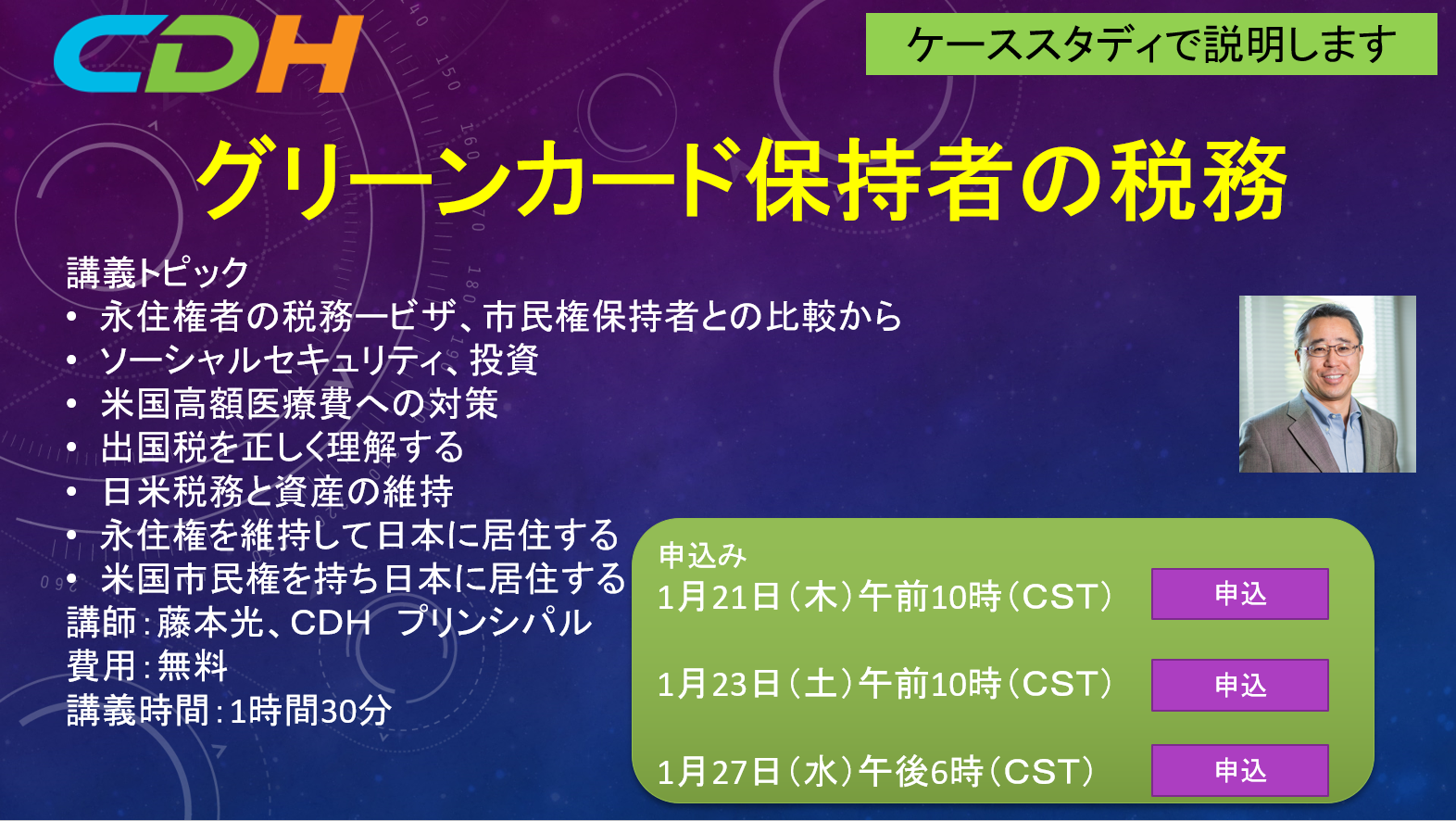 CDH

ケーススタディで説明します

グリーンカード保持者の税務

講義トピック
• 永住権者の税務ービザ、市民権保持者との比較から
• ソーシャルセキュリティ、投資
• 米国高額医療費への対策
• 出国税を正しく理解する
• 日米税務と資産の維持
• 永住権を維持して日本に居住する
• 米国市民権を持ち日本に居住する
講師：藤本光、CDH プリンシパル
費用：無料
講義時間：1時間30分

申込み
1月21日（木）午前10時（CST） 申込
1月23日（土）午前10時（CST） 申込
1月27日（水）午後6時（CST） 申込